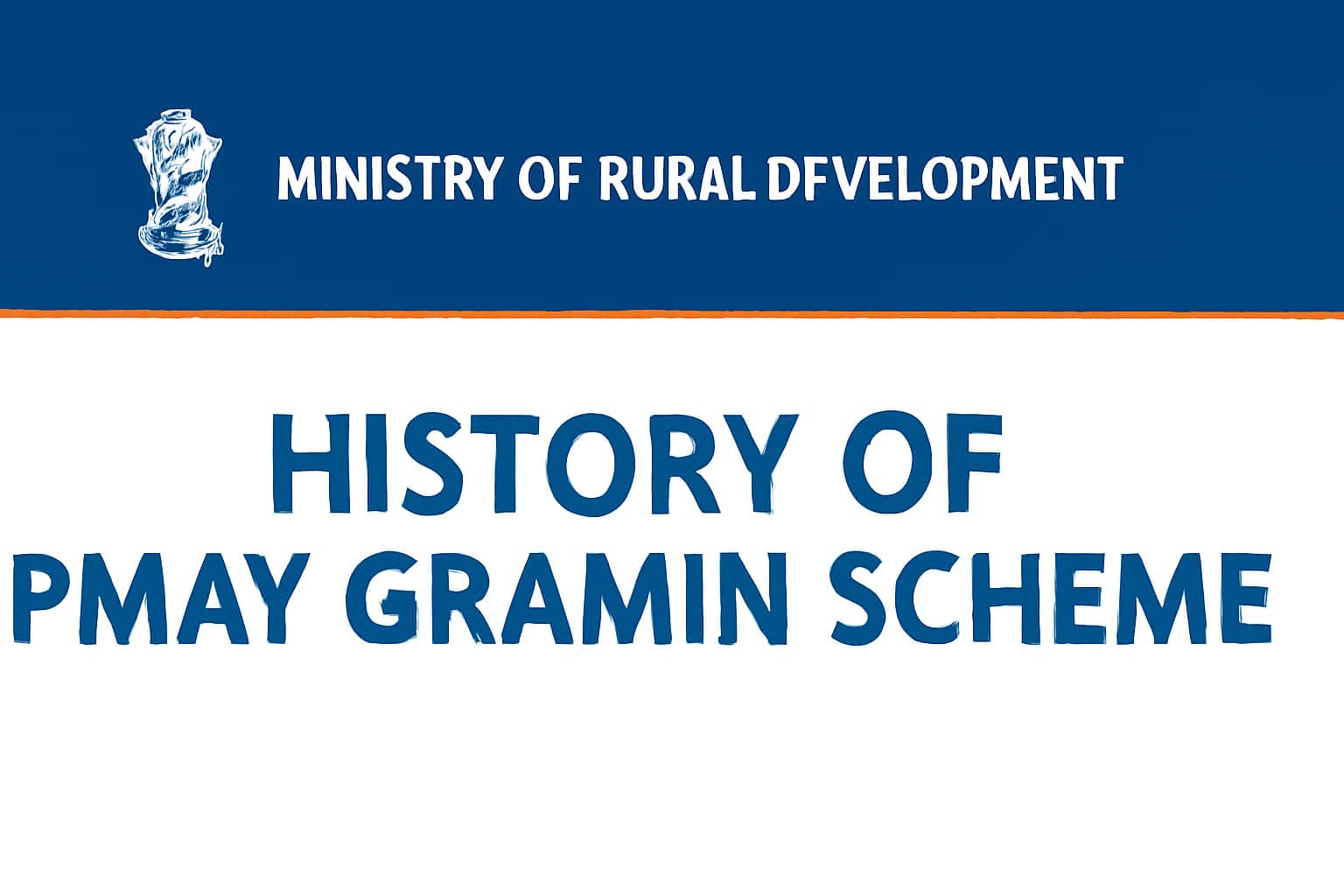 MINISTRY OF RURAL DFVELOPMENT

HISTORY OF PMAY GRAMIN SCHEME